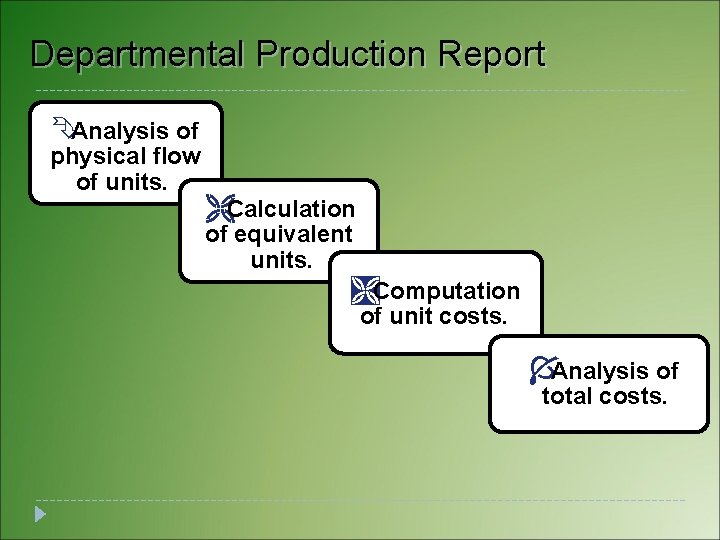 Departmental Production Report

Analysis of physical flow of units.

Calculation of equivalent units.

Computation of unit costs.

Analysis of total costs.